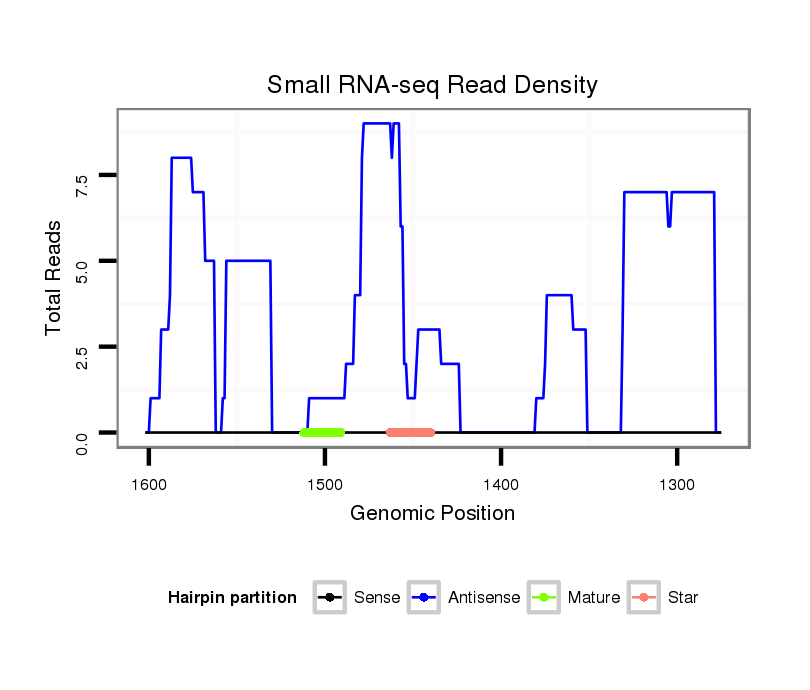 Small RNA-seq Read Density

Total Reads

7.5
5.0
2.5
0.0

1600
1500
1400
1300

Genomic Position

Hairpin partition
Sense
Antisense
Mature
Star